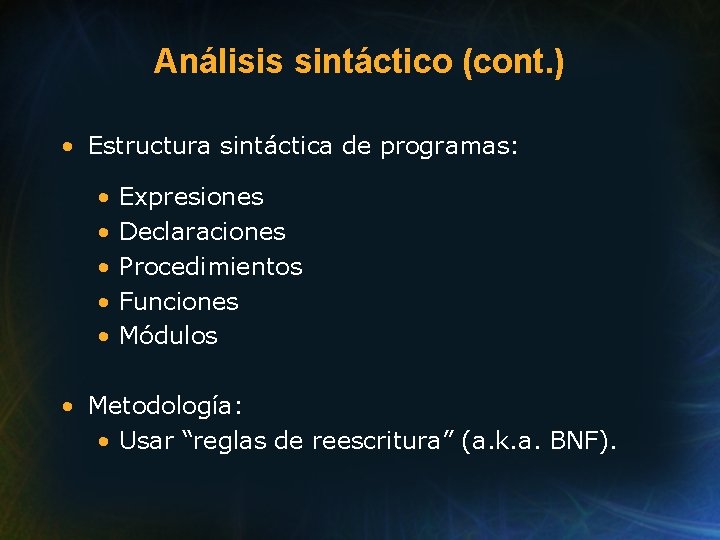 Análisis sintáctico (cont.)

• Estructura sintáctica de programas:

• Expresiones
• Declaraciones
• Procedimientos
• Funciones
• Módulos

• Metodología:
• Usar “reglas de reescritura” (a.k.a. BNF).